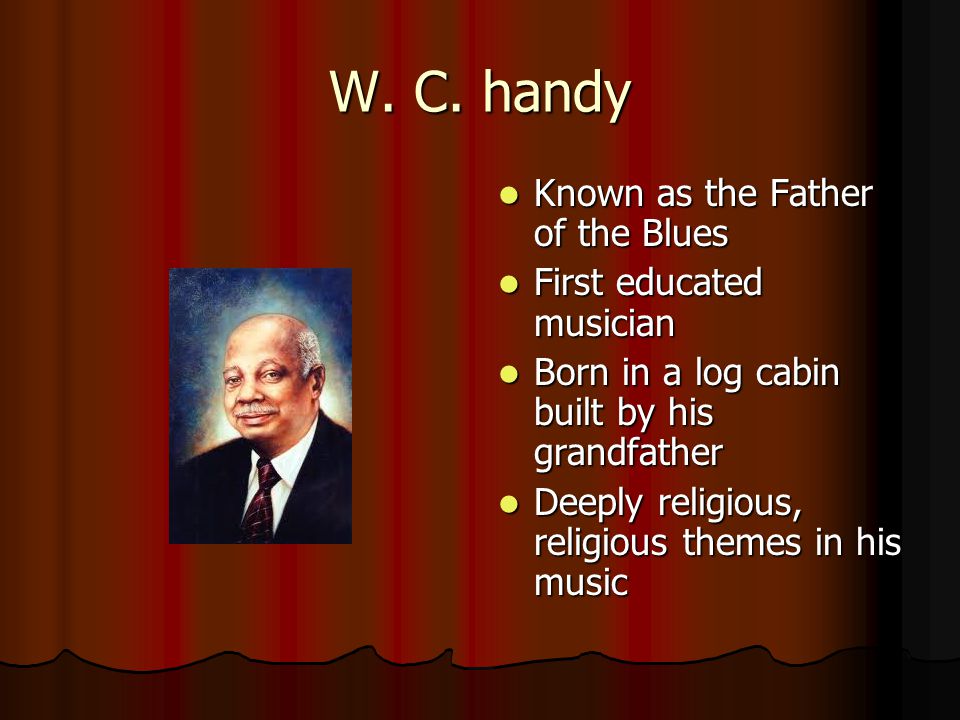 W. C. handy

- Known as the Father of the Blues
- First educated musician
- Born in a log cabin built by his grandfather
- Deeply religious, religious themes in his music